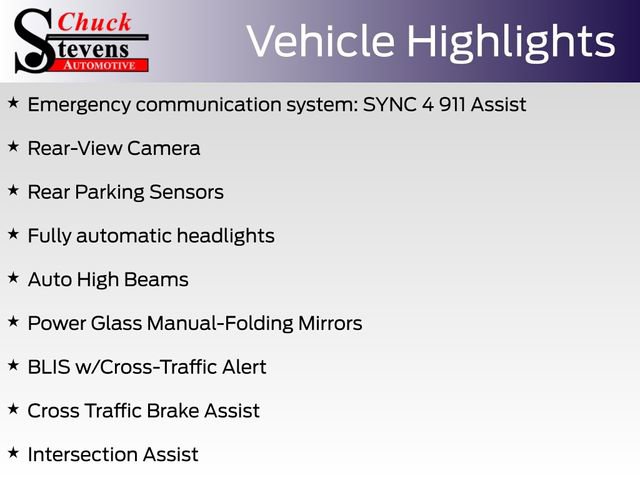 Chuck Stevens AUTOMOTIVE

Vehicle Highlights

★ Emergency communication system: SYNC 4 911 Assist

★ Rear-View Camera

★ Rear Parking Sensors

★ Fully automatic headlights

★ Auto High Beams

★ Power Glass Manual-Folding Mirrors

★ BLIS w/Cross-Traffic Alert

★ Cross Traffic Brake Assist

★ Intersection Assist